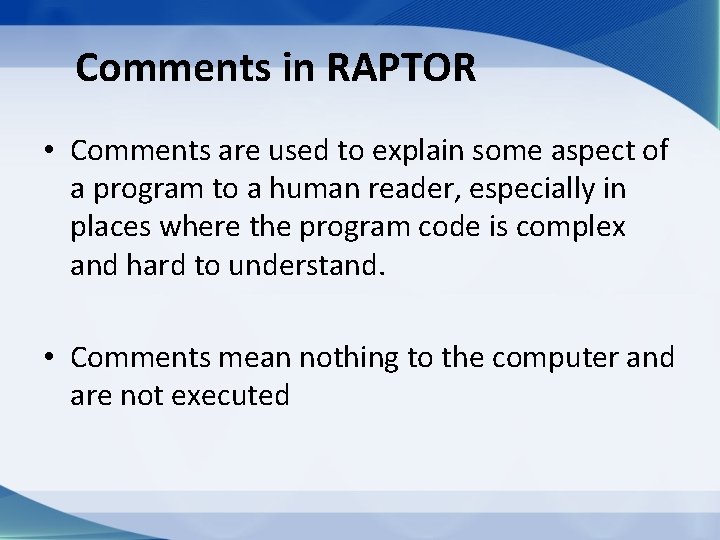 Comments in RAPTOR

• Comments are used to explain some aspect of a program to a human reader, especially in places where the program code is complex and hard to understand.

• Comments mean nothing to the computer and are not executed